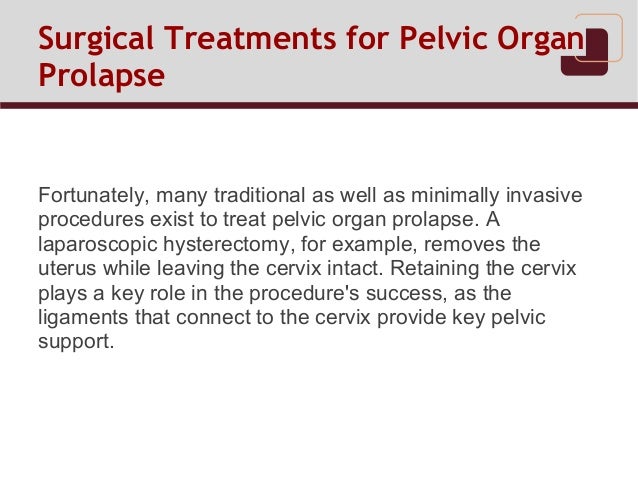 Surgical Treatments for Pelvic Organ Prolapse

Fortunately, many traditional as well as minimally invasive procedures exist to treat pelvic organ prolapse. A laparoscopic hysterectomy, for example, removes the uterus while leaving the cervix intact. Retaining the cervix plays a key role in the procedure's success, as the ligaments that connect to the cervix provide key pelvic support.